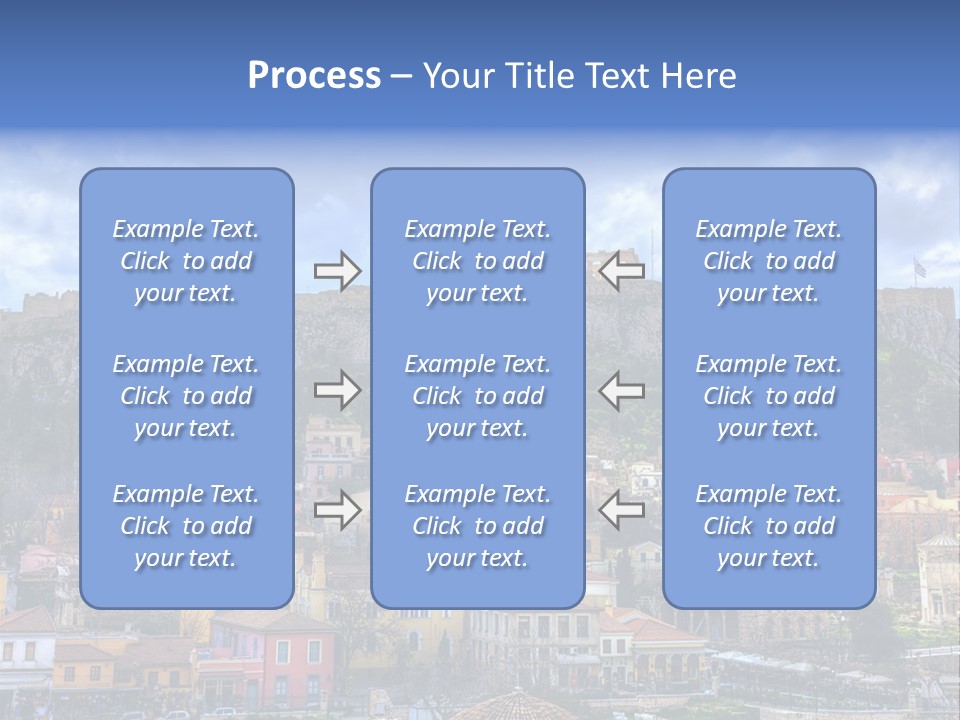 Process – Your Title Text Here

Example Text. Click to add your text.

Example Text. Click to add your text.

Example Text. Click to add your text.

Example Text. Click to add your text.

Example Text. Click to add your text.

Example Text. Click to add your text.

Example Text. Click to add your text.

Example Text. Click to add your text.

Example Text. Click to add your text.